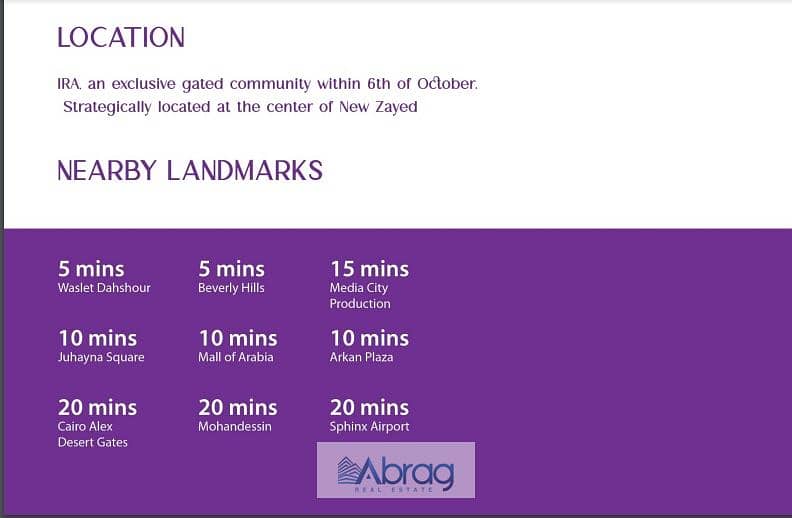 LOCATION

IRA. an exclusive gated community within 6th of October. Strategically located at the center of New Zayed

NEARBY LANDMARKS

5 mins
Waslet Dahshour

5 mins
Beverly Hills

15 mins
Media City Production

10 mins
Juhayna Square

10 mins
Mall of Arabia

10 mins
Arkan Plaza

20 mins
Cairo Alex Desert Gates

20 mins
Mohandessin

20 mins
Sphinx Airport

Abrag
REAL ESTATE